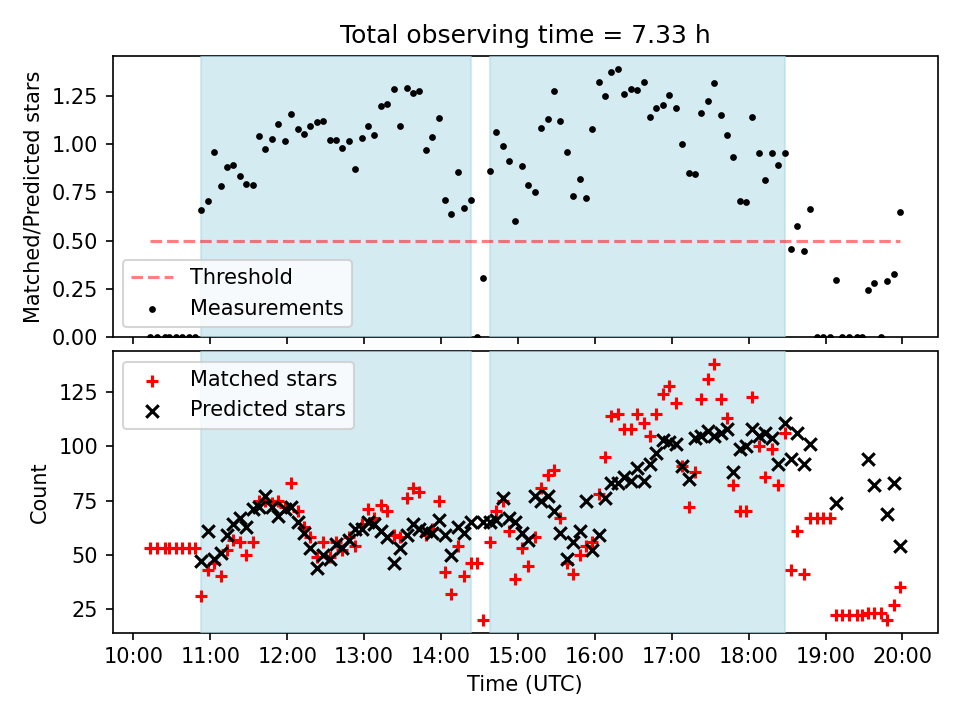 Total observing time = 7.33 h

Matched/Predicted stars

1.25
1.00
0.75
0.50
0.25
0.00

Threshold
Measurements

Count

125
100
75
50
25

Matched stars
Predicted stars

10:00 11:00 12:00 13:00 14:00 15:00 16:00 17:00 18:00 19:00 20:00

Time (UTC)